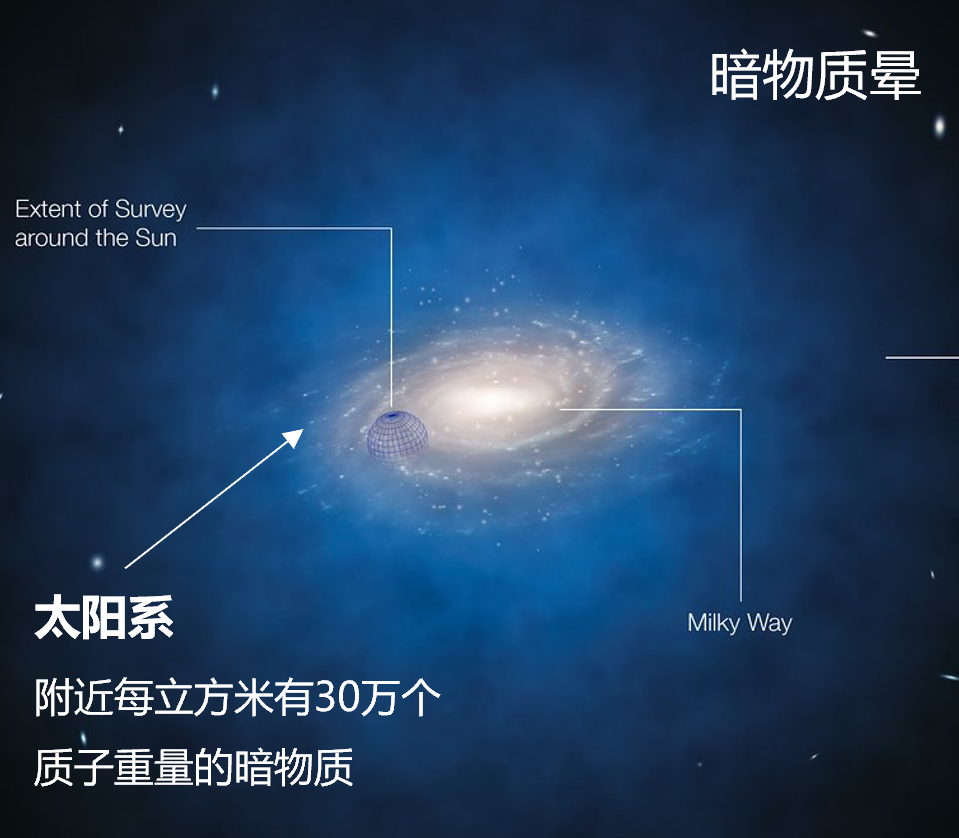 暗物质晕

Extent of Survey around the Sun

Milky Way

太阳系

附近每立方米有30万个质子重量的暗物质